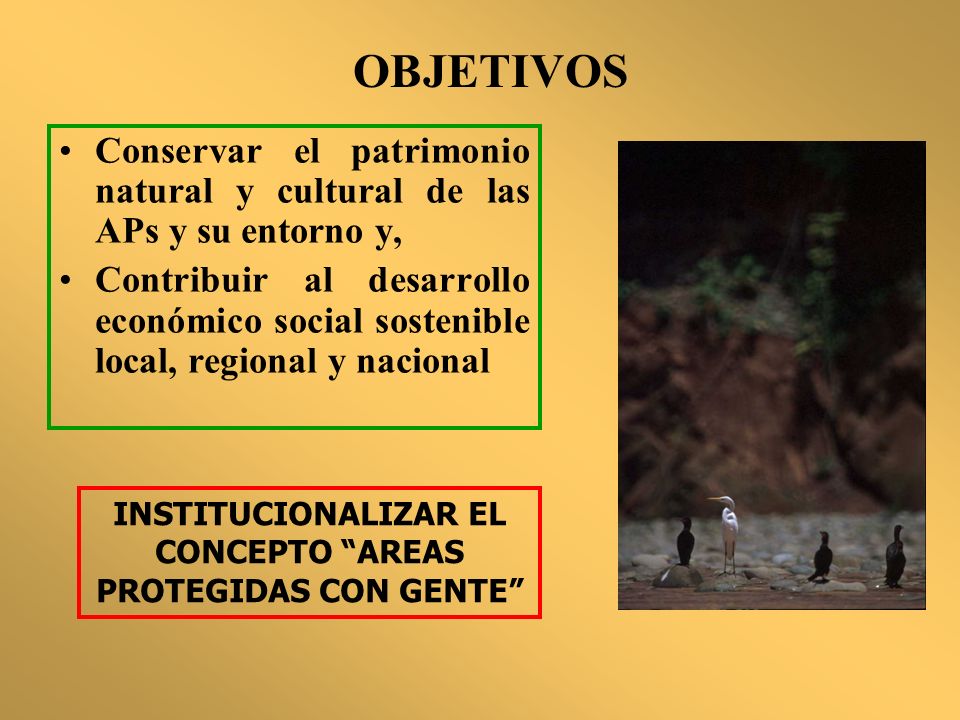 OBJETIVOS

• Conservar el patrimonio natural y cultural de las APs y su entorno y,
• Contribuir al desarrollo económico social sostenible local, regional y nacional

INSTITUCIONALIZAR EL CONCEPTO “AREAS PROTEGIDAS CON GENTE”